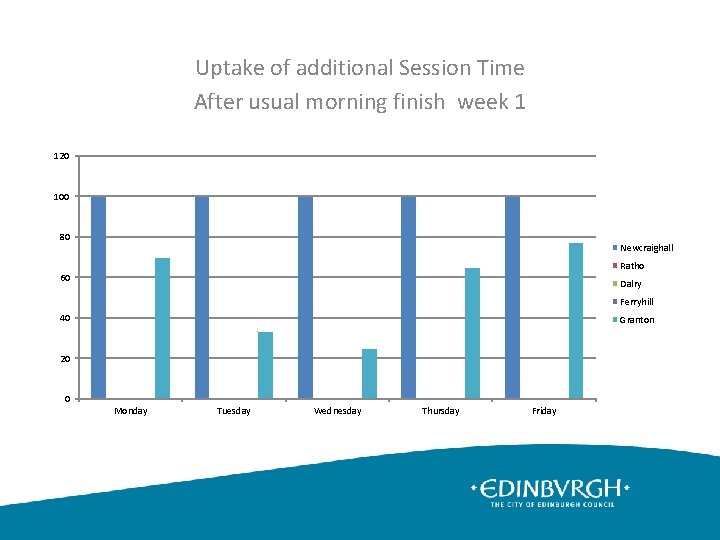 Uptake of additional Session Time
After usual morning finish week 1

120
100
80
60
40
20
0

Monday
Tuesday
Wednesday
Thursday
Friday

Newcraighall
Ratho
Dalry
Ferryhill
Granton

•EDINBVRGH•
THE CITY OF EDINBURGH COUNCIL